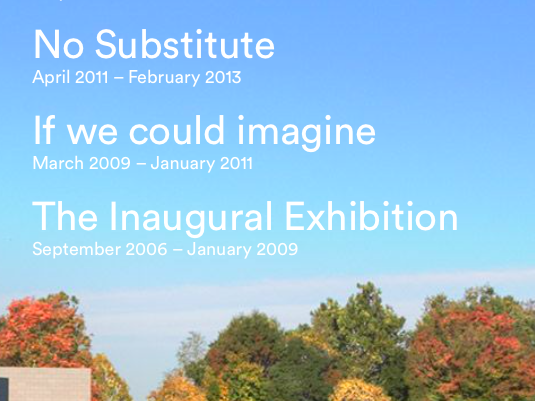 No Substitute
April 2011 – February 2013

If we could imagine
March 2009 – January 2011

The Inaugural Exhibition
September 2006 – January 2009